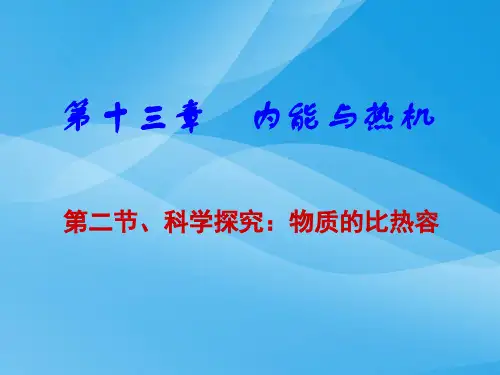 第十三章　内能与热机

第二节、科学探究：物质的比热容